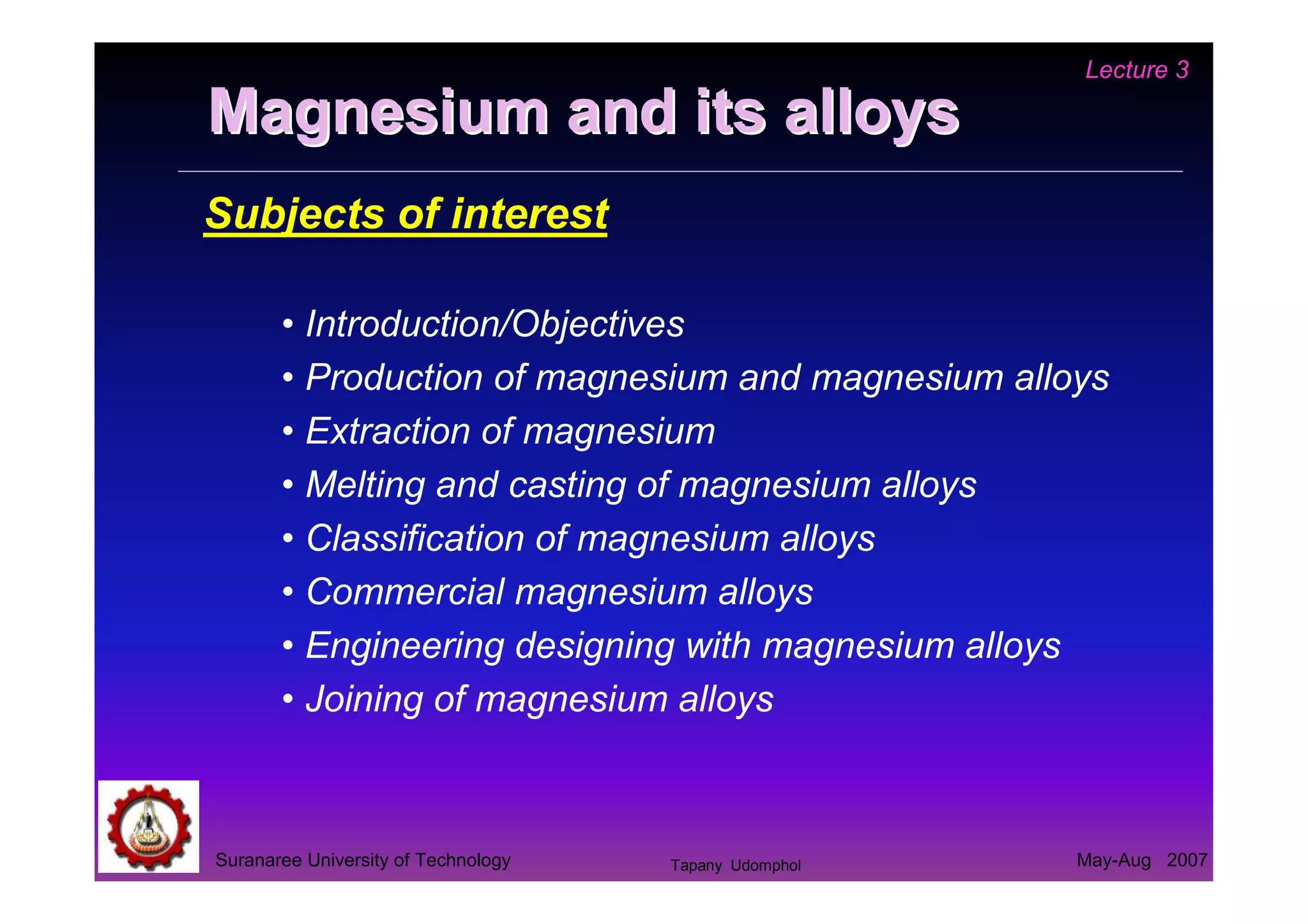 Lecture 3

Magnesium and its alloys

Subjects of interest

• Introduction/Objectives
• Production of magnesium and magnesium alloys
• Extraction of magnesium
• Melting and casting of magnesium alloys
• Classification of magnesium alloys
• Commercial magnesium alloys
• Engineering designing with magnesium alloys
• Joining of magnesium alloys

Suranaree University of Technology Tapany Udomphol May-Aug 2007